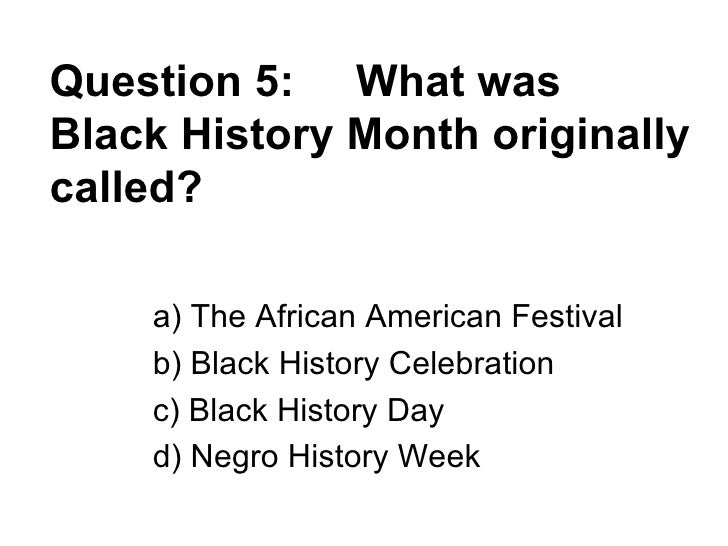 Question 5: What was Black History Month originally called?

a) The African American Festival
b) Black History Celebration
c) Black History Day
d) Negro History Week